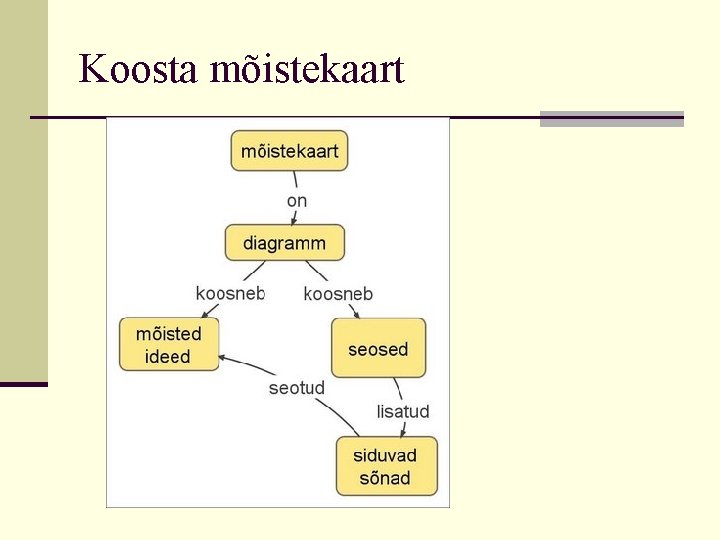 Koosta mõistekaart

mõistekaart

on

diagramm

koosneb

koosneb

mõisted ideed

seosed

seotud

lisatud

siduvad sõnad